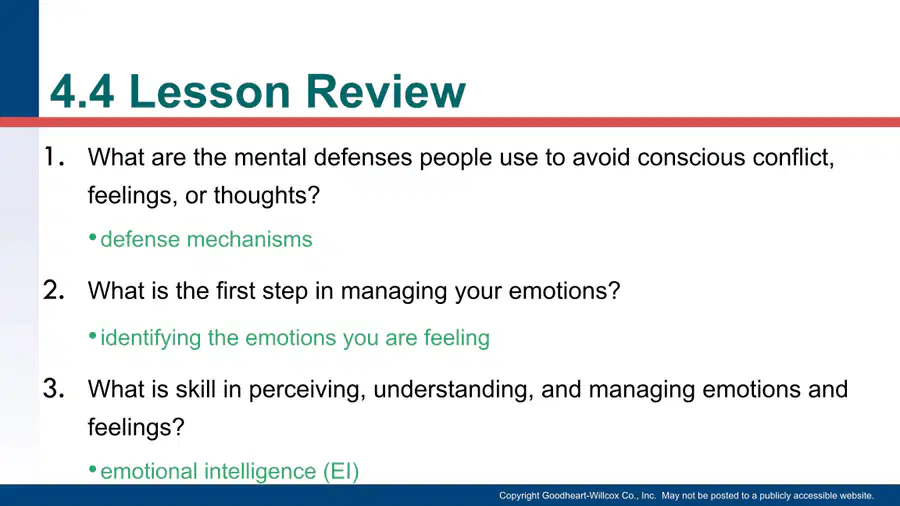 4.4 Lesson Review

1. What are the mental defenses people use to avoid conscious conflict, feelings, or thoughts?

• defense mechanisms

2. What is the first step in managing your emotions?

• identifying the emotions you are feeling

3. What is skill in perceiving, understanding, and managing emotions and feelings?

• emotional intelligence (EI)

Copyright Goodheart-Willcox Co., Inc. May not be posted to a publicly accessible website.